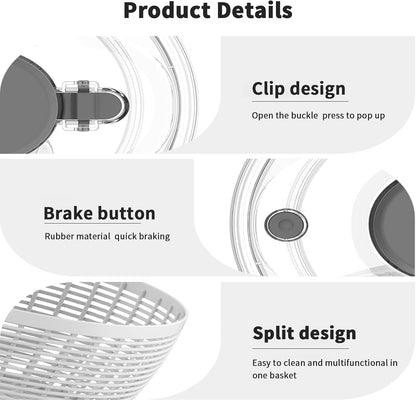 Product Details

Clip design

Open the buckle press to pop up

Brake button

Rubber material quick braking

Split design

Easy to clean and multifunctional in one basket